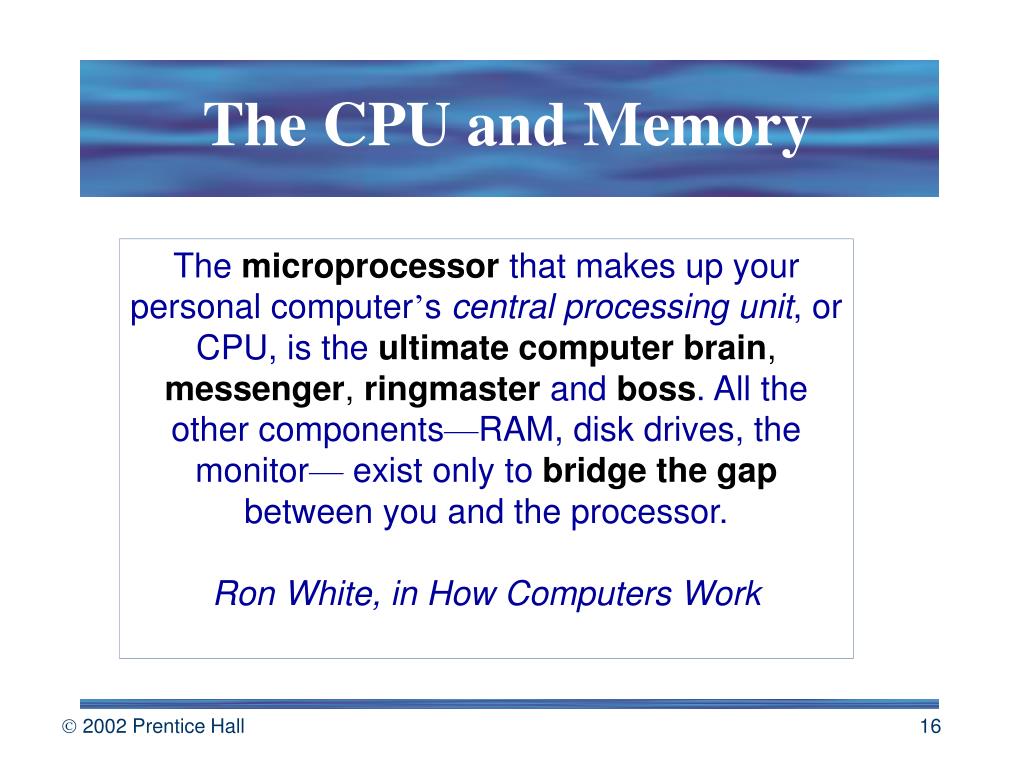 The CPU and Memory

The microprocessor that makes up your personal computer’s central processing unit, or CPU, is the ultimate computer brain, messenger, ringmaster and boss. All the other components—RAM, disk drives, the monitor— exist only to bridge the gap between you and the processor.

Ron White, in How Computers Work

© 2002 Prentice Hall

16